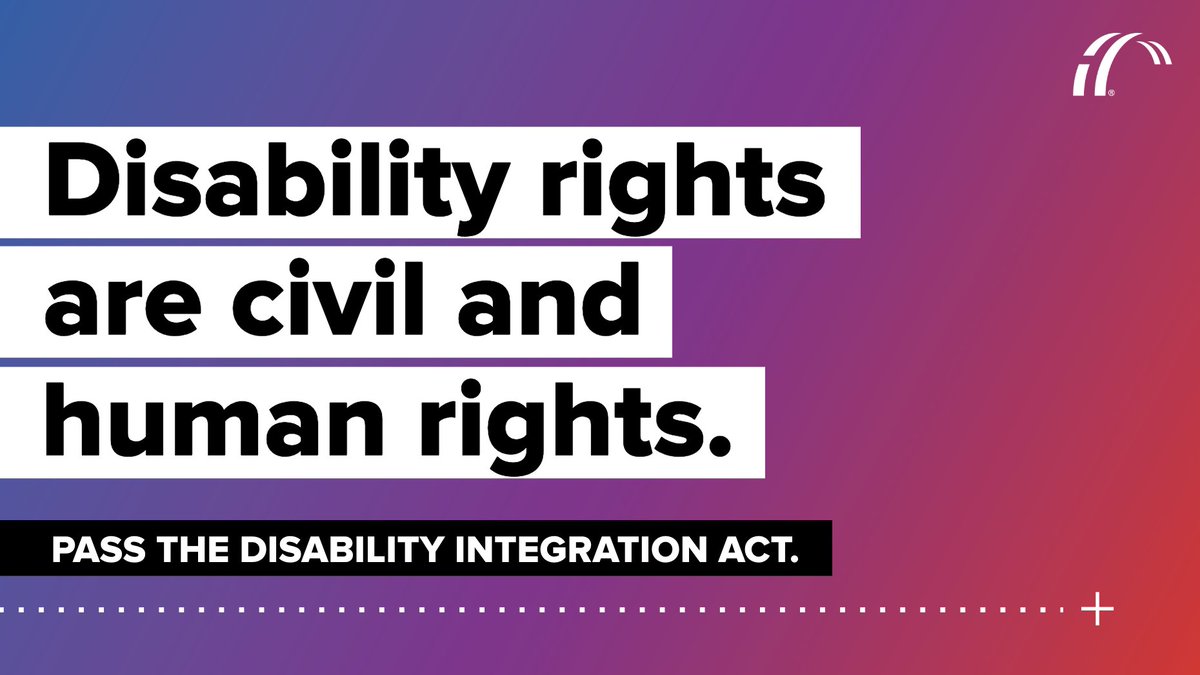 Disability rights are civil and human rights.

PASS THE DISABILITY INTEGRATION ACT.